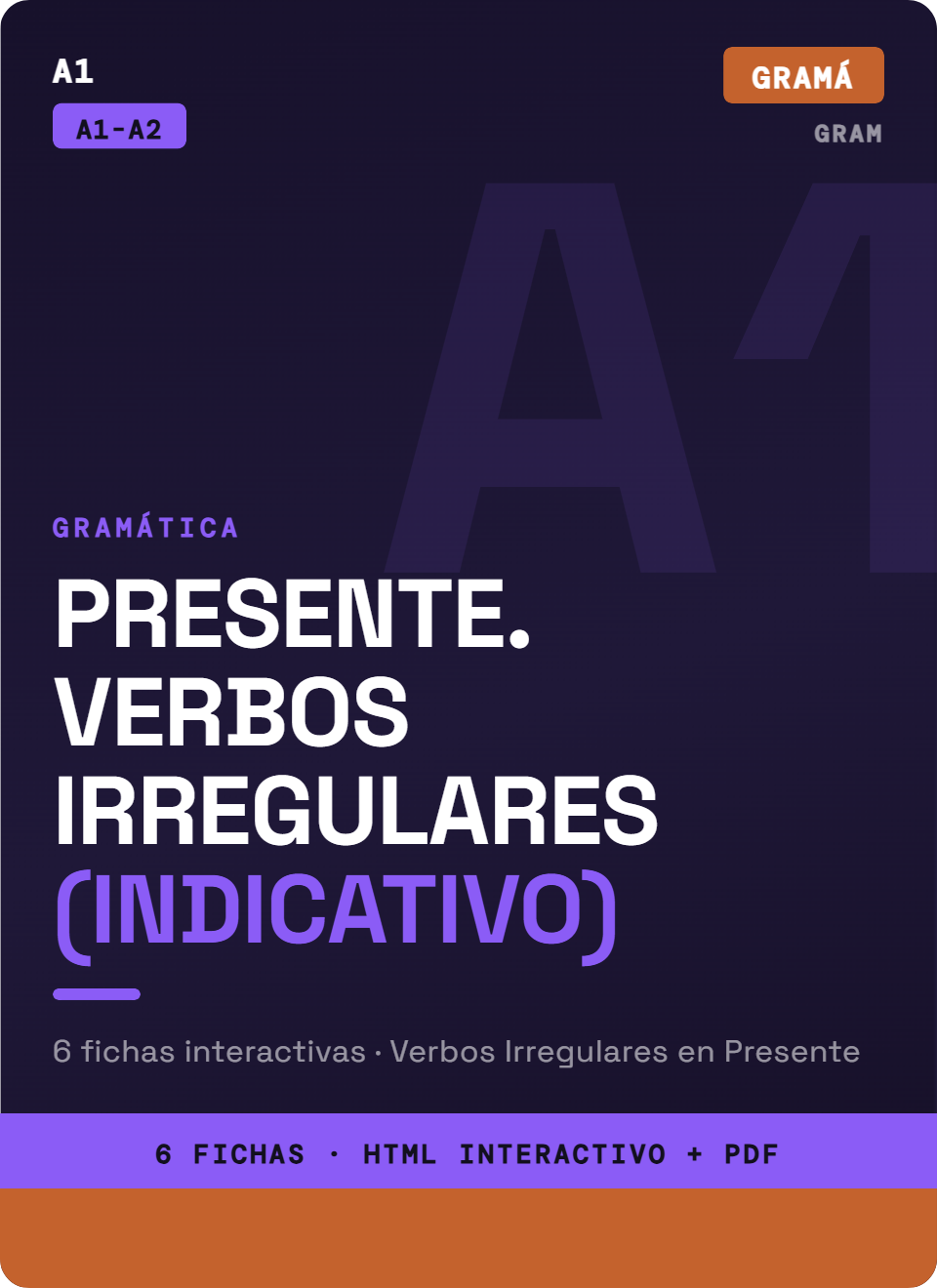 A1

A1-A2

GRAMÁ

GRAM

A1

GRAMÁTICA

PRESENTE. VERBOS IRREGULARES (INDICATIVO)

6 fichas interactivas · Verbos Irregulares en Presente

6 FICHAS · HTML INTERACTIVO + PDF